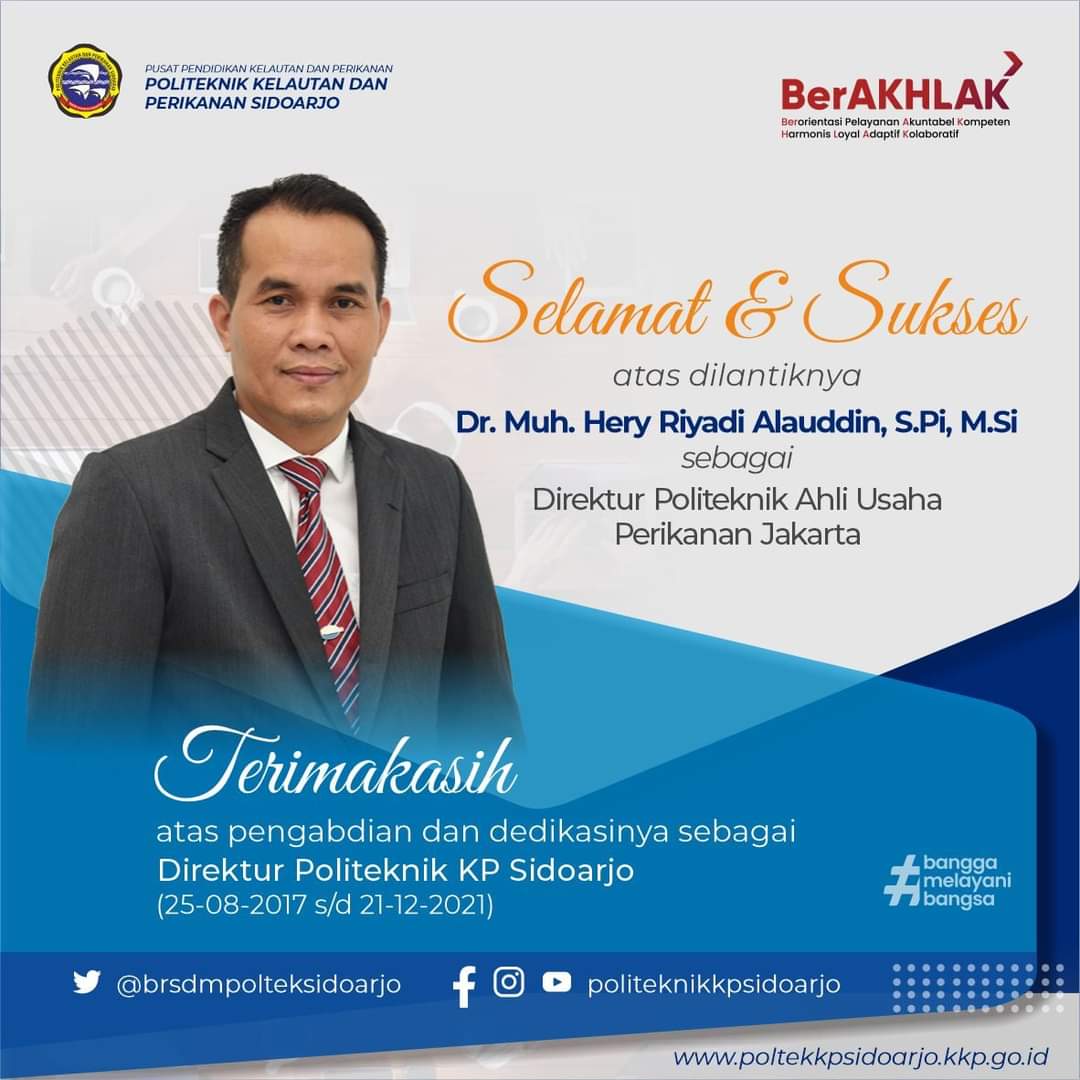 PUSAT PENDIDIKAN KELAUTAN DAN PERIKANAN
POLITEKNIK KELAUTAN DAN PERIKANAN SIDOARJO

BerAKHLAK
Berorientasi Pelayanan Akuntabel Kompeten Harmonis Loyal Adaptif Kolaboratif

Selamat & Sukses
atas dilantiknya
Dr. Muh. Hery Riyadi Alauddin, S.Pi, M.Si
sebagai
Direktur Politeknik Ahli Usaha Perikanan Jakarta

Terimakasih
atas pengabdian dan dedikasinya sebagai
Direktur Politeknik KP Sidoarjo
(25-08-2017 s/d 21-12-2021)

#bangga melayani bangsa

@brsdmpolteksidoarjo
politeknikkpsidoarjo

www.poltekkpsidoarjo.kkp.go.id